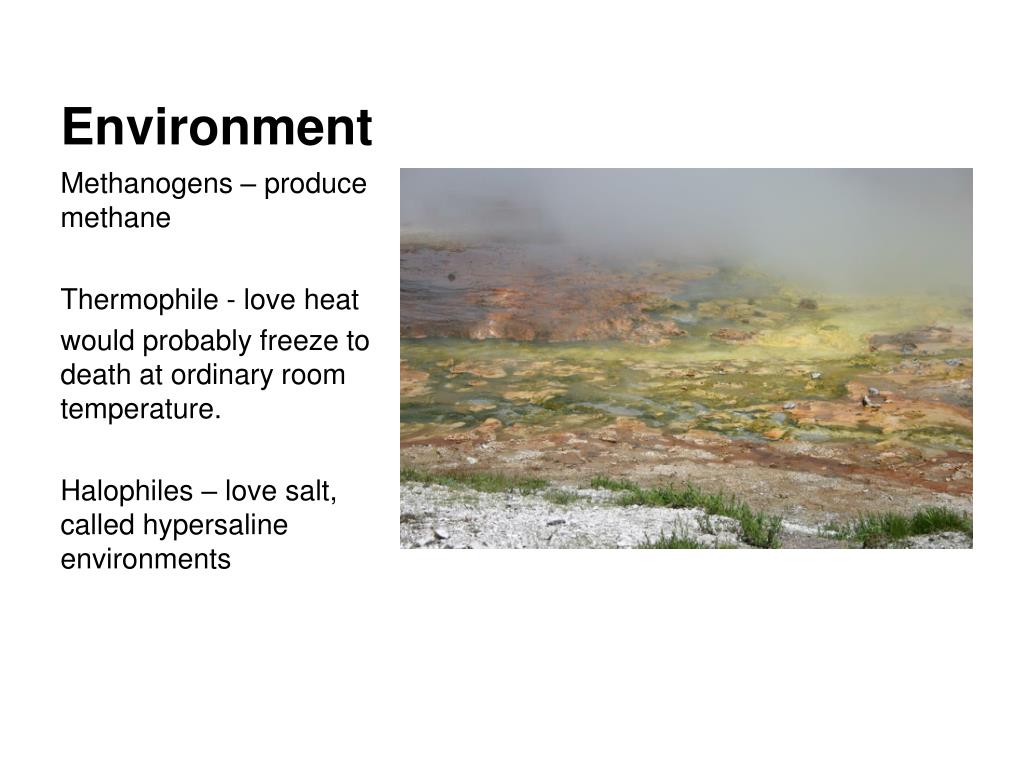 Environment

Methanogens – produce methane

Thermophile - love heat

would probably freeze to death at ordinary room temperature.

Halophiles – love salt, called hypersaline environments